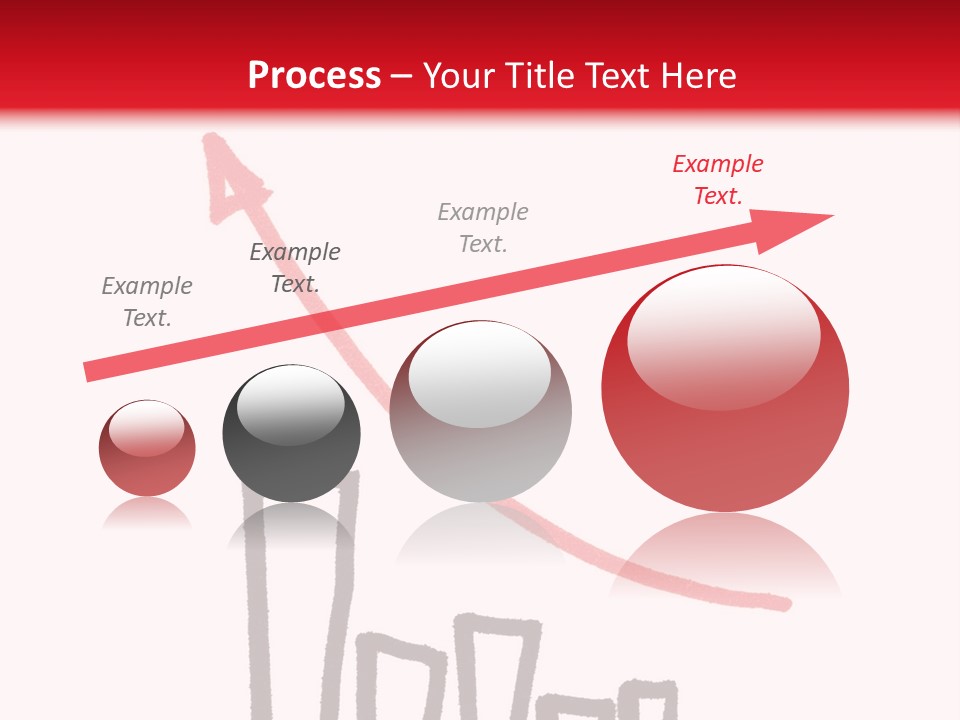 Process – Your Title Text Here

Example Text.

Example Text.

Example Text.

Example Text.